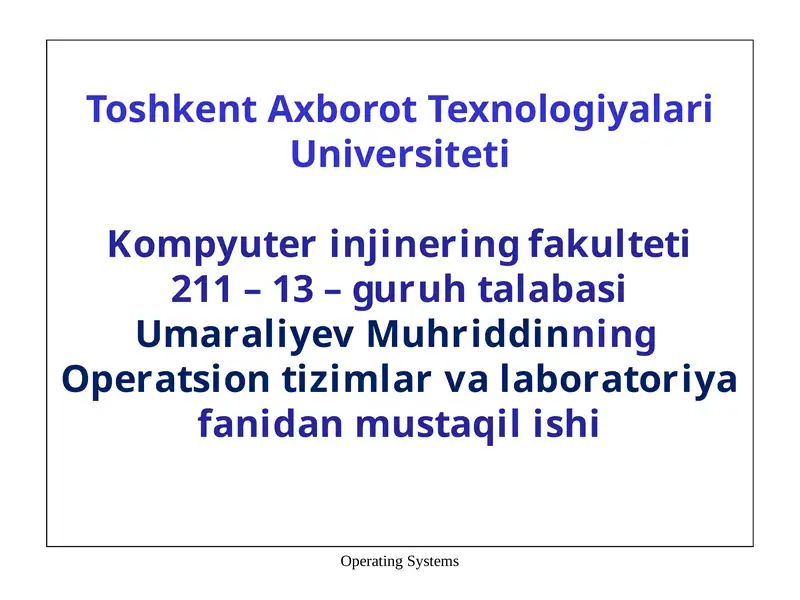 Toshkent Axborot Texnologiyalari Universiteti

Kompyuter injinering fakulteti
211 – 13 – guruh talabasi
Umaraliyev Muhriddinning
Operatsion tizimlar va laboratoriya fanidan mustaqil ishi

Operating Systems